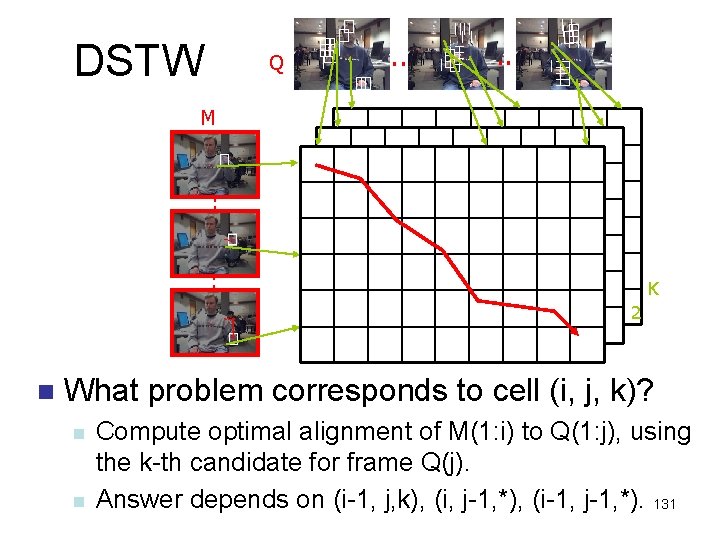 DSTW

Q

M

K

2

What problem corresponds to cell (i, j, k)?

Compute optimal alignment of M(1:i) to Q(1:j), using the k-th candidate for frame Q(j).

Answer depends on (i-1, j,k), (i, j-1,*), (i-1, j-1,*).

131